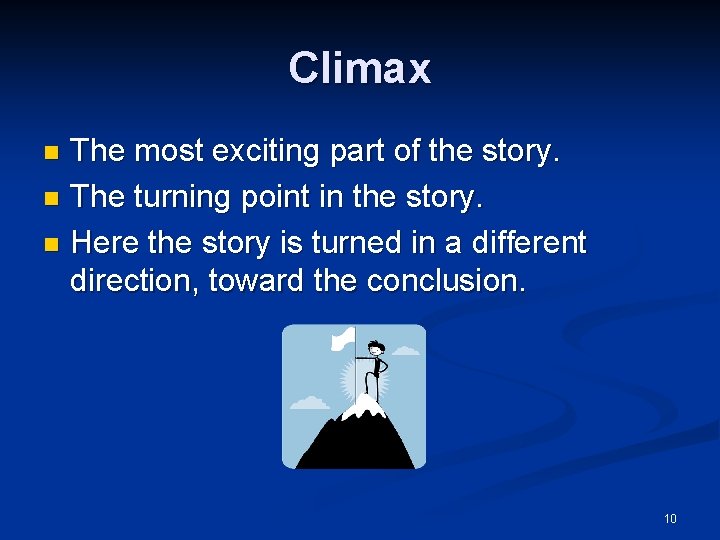 Climax

- The most exciting part of the story.
- The turning point in the story.
- Here the story is turned in a different direction, toward the conclusion.

10